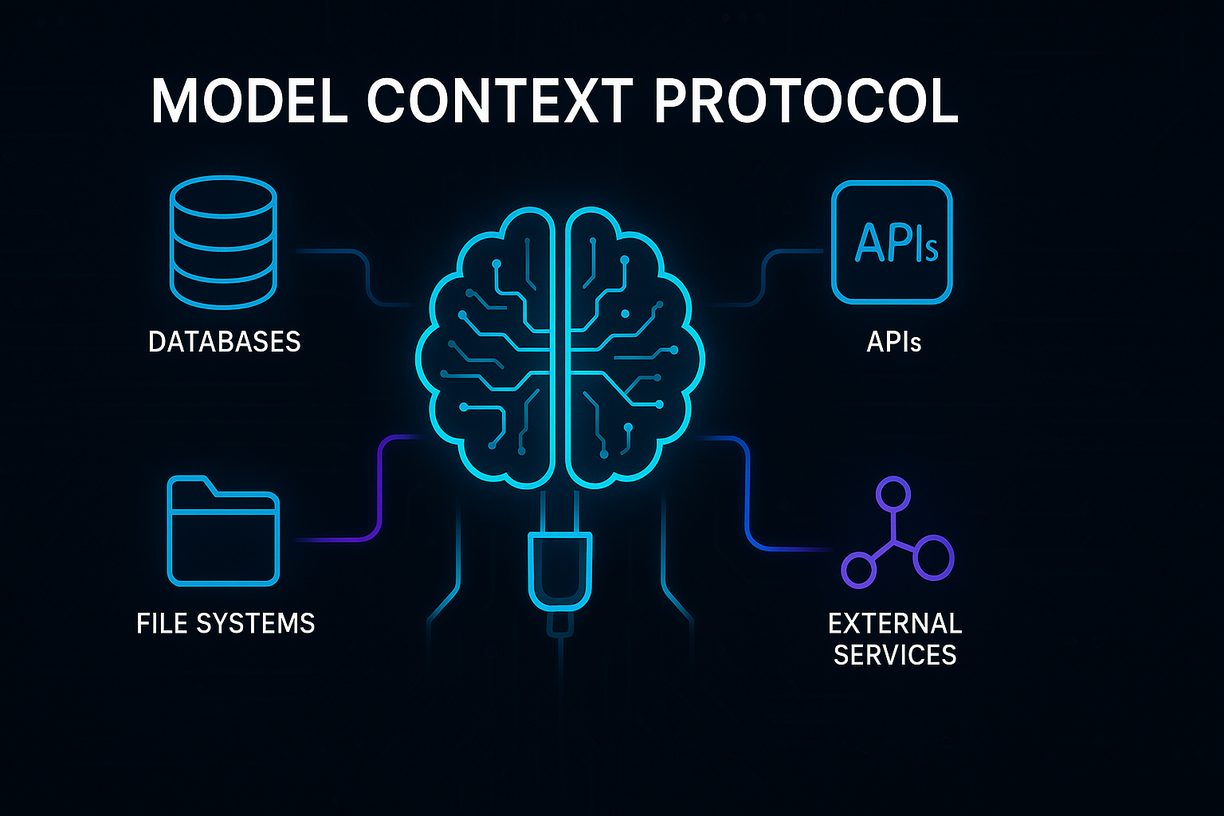 MODEL CONTEXT PROTOCOL

DATABASES

APIs

APIs

FILE SYSTEMS

EXTERNAL SERVICES